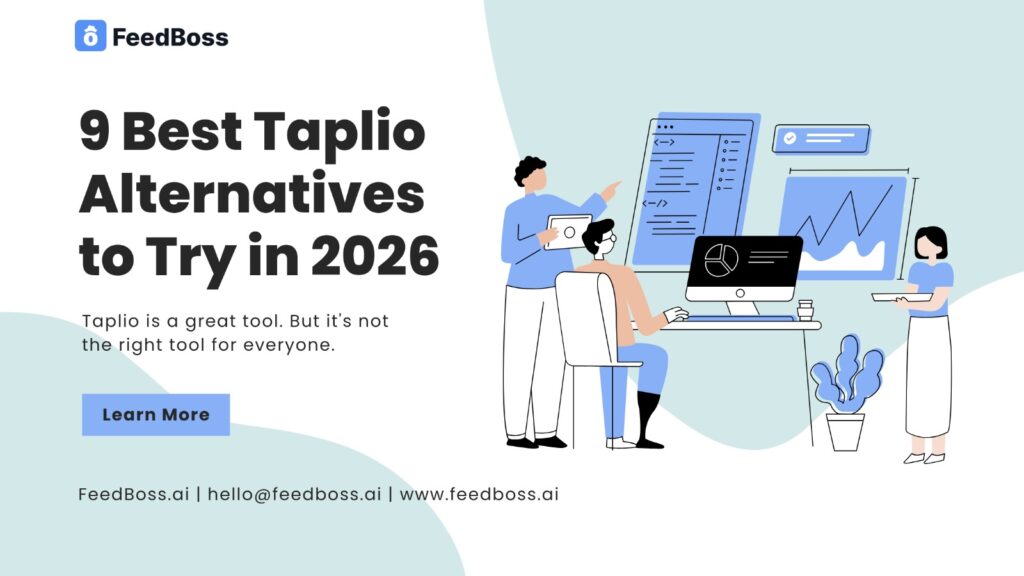 FeedBoss

9 Best Taplio Alternatives to Try in 2026

Taplio is a great tool. But it's not the right tool for everyone.

Learn More

FeedBoss.ai | hello@feedboss.ai | www.feedboss.ai